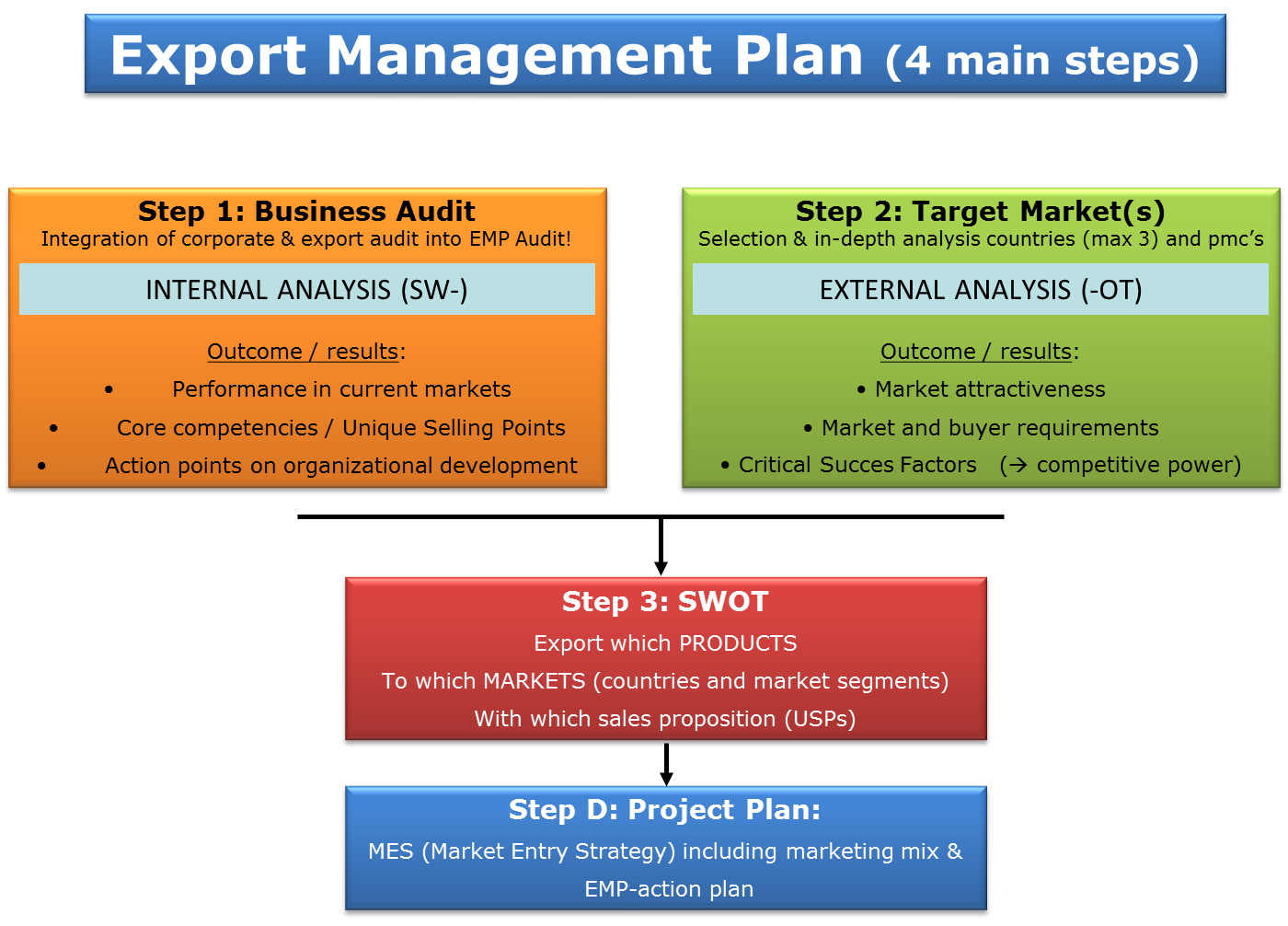 Export Management Plan (4 main steps)

Step 1: Business Audit
Integration of corporate & export audit into EMP Audit!

INTERNAL ANALYSIS (SW-)

Outcome / results:
• Performance in current markets
• Core competencies / Unique Selling Points
• Action points on organizational development

Step 2: Target Market(s)
Selection & in-depth analysis countries (max 3) and pmc's

EXTERNAL ANALYSIS (-OT)

Outcome / results:
• Market attractiveness
• Market and buyer requirements
• Critical Succes Factors (→ competitive power)

Step 3: SWOT
Export which PRODUCTS
To which MARKETS (countries and market segments)
With which sales proposition (USPs)

Step D: Project Plan:
MES (Market Entry Strategy) including marketing mix & EMP-action plan